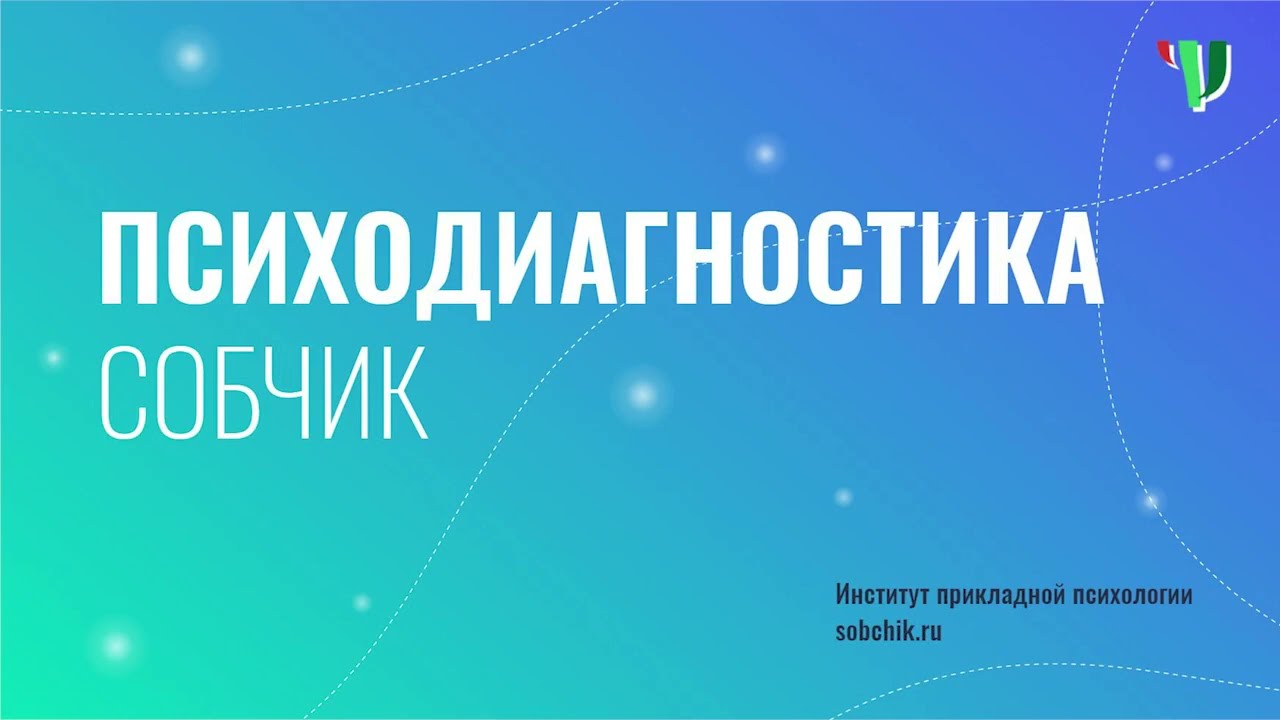 ПСИХОДИАГНОСТИКА
СОБЧИК

Институт прикладной психологии
sobchik.ru